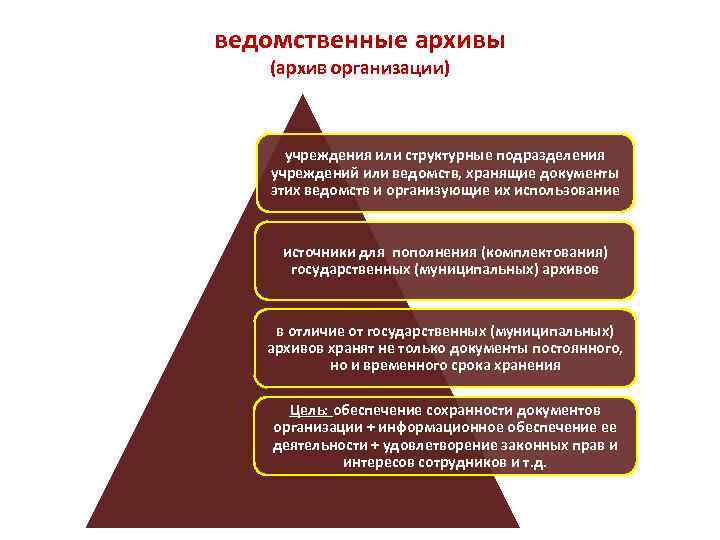 ведомственные архивы
(архив организации)

учреждения или структурные подразделения учреждений или ведомств, хранящие документы этих ведомств и организующие их использование

источники для пополнения (комплектования) государственных (муниципальных) архивов

в отличие от государственных (муниципальных) архивов хранят не только документы постоянного, но и временного срока хранения

Цель: обеспечение сохранности документов организации + информационное обеспечение ее деятельности + удовлетворение законных прав и интересов сотрудников и т.д.